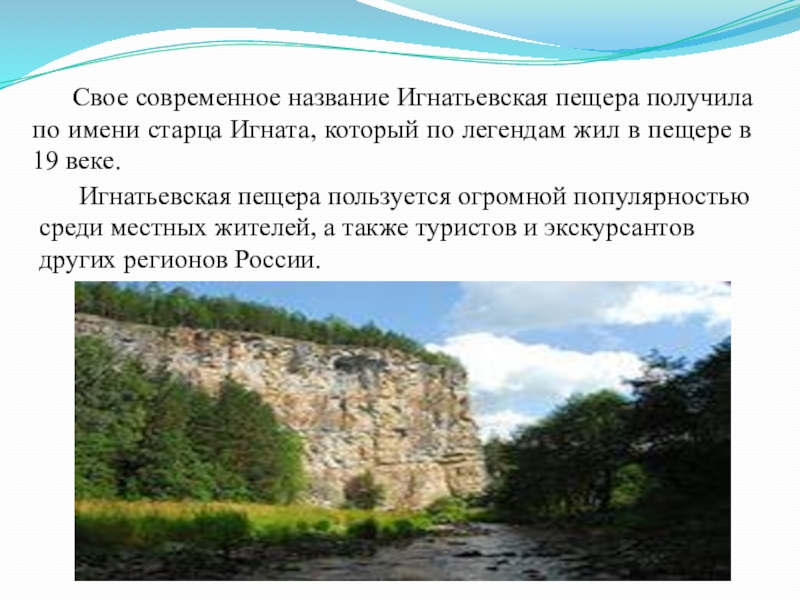 Свое современное название Игнатьевская пещера получила по имени старца Игната, который по легендам жил в пещере в 19 веке.

Игнатьевская пещера пользуется огромной популярностью среди местных жителей, а также туристов и экскурсантов других регионов России.